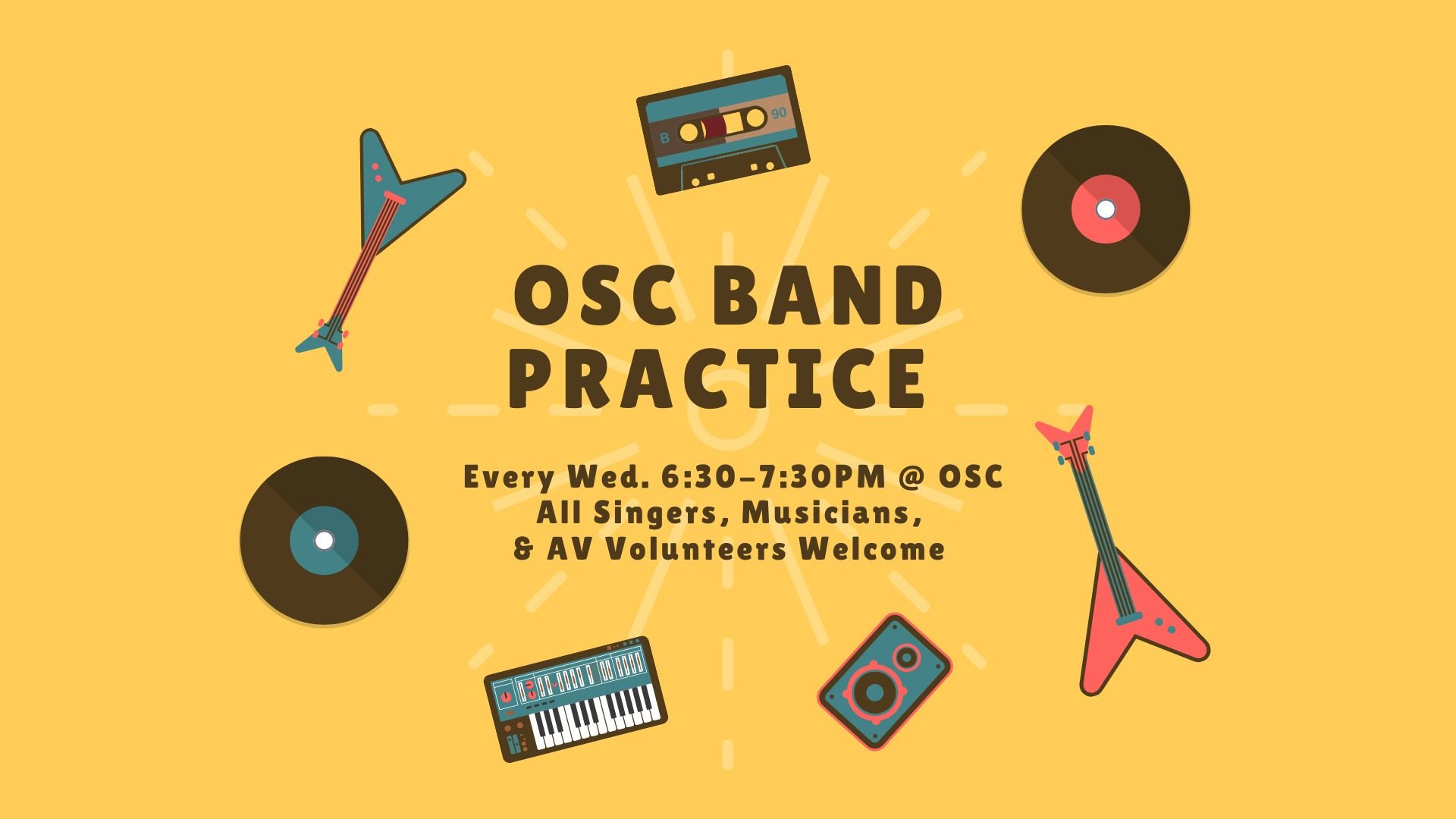 B 90

OSC BAND PRACTICE

Every Wed. 6:30-7:30PM @ OSC
All Singers, Musicians,
& AV Volunteers Welcome